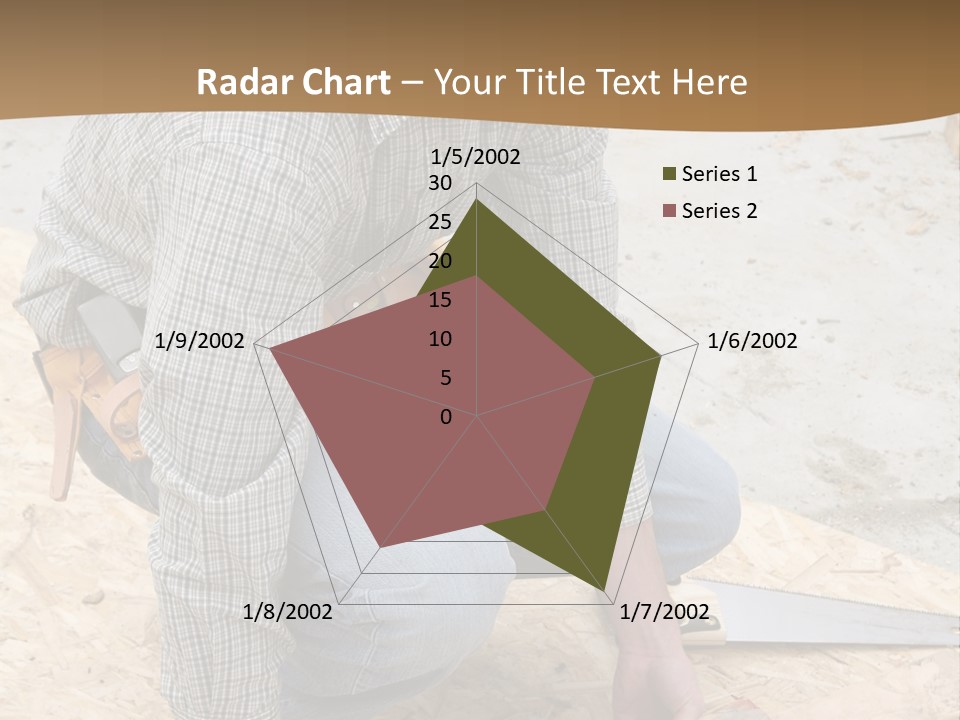 Radar Chart – Your Title Text Here

1/5/2002
30
25
20
15
10
5
0
1/6/2002
1/7/2002
1/8/2002
1/9/2002

Series 1
Series 2